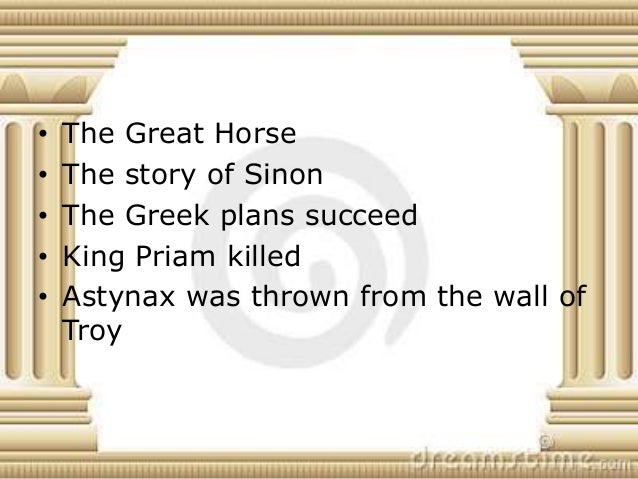 • The Great Horse
• The story of Sinon
• The Greek plans succeed
• King Priam killed
• Astynax was thrown from the wall of Troy

dreamstime.com